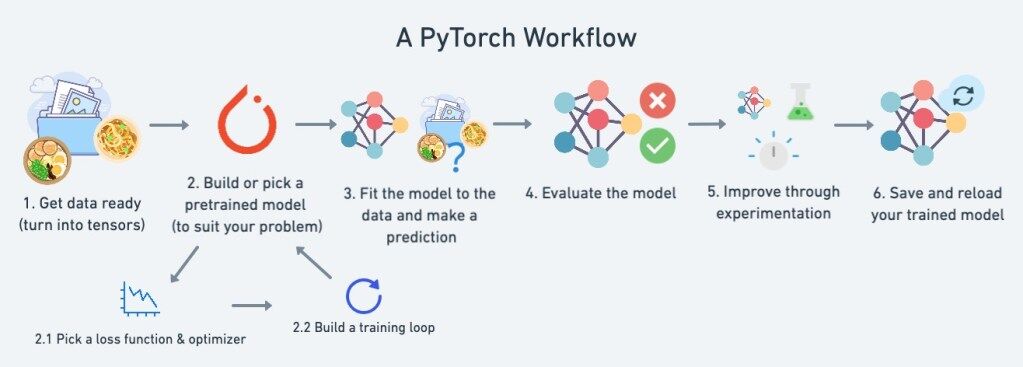 A PyTorch Workflow

1. Get data ready (turn into tensors)

2. Build or pick a pretrained model (to suit your problem)

3. Fit the model to the data and make a prediction

4. Evaluate the model

5. Improve through experimentation

6. Save and reload your trained model

2.1 Pick a loss function & optimizer

2.2 Build a training loop